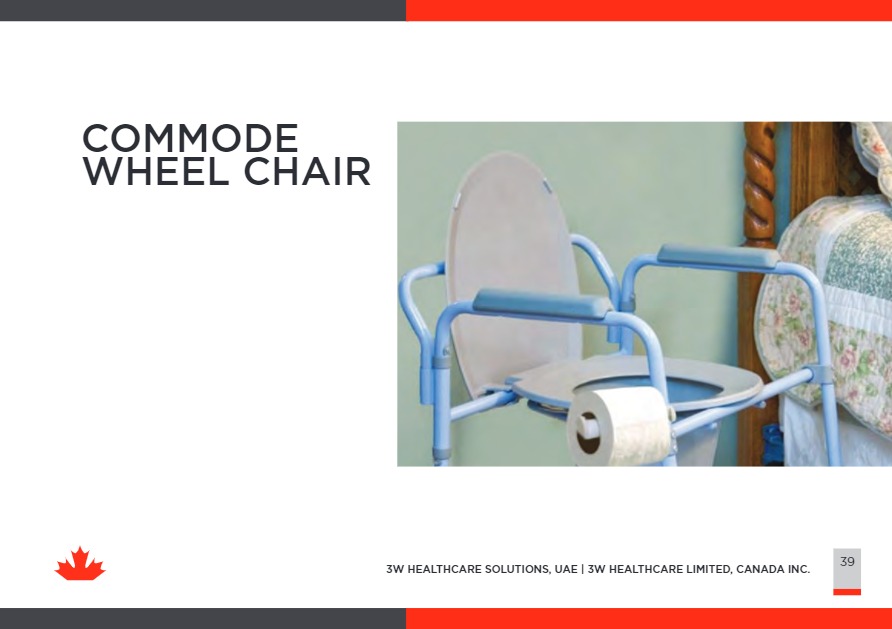 COMMODE WHEEL CHAIR

3W HEALTHCARE SOLUTIONS, UAE | 3W HEALTHCARE LIMITED, CANADA INC.

39